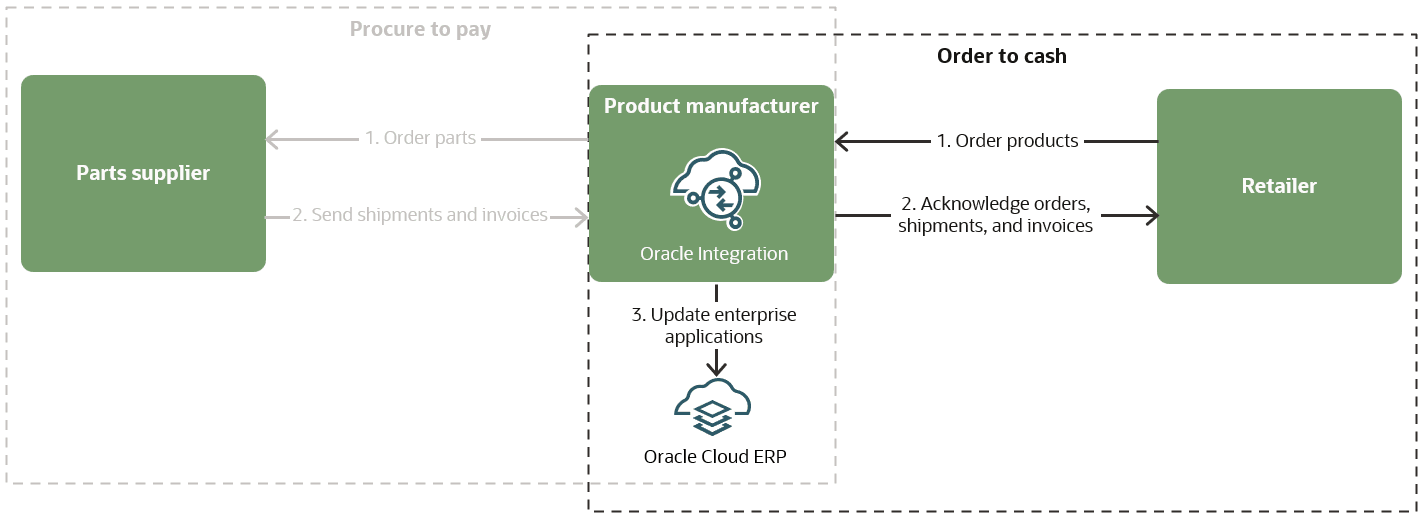 Procure to pay

Order to cash

Parts supplier

1. Order parts

2. Send shipments and invoices

Product manufacturer

Oracle Integration

1. Order products

2. Acknowledge orders, shipments, and invoices

Retailer

3. Update enterprise applications

Oracle Cloud ERP